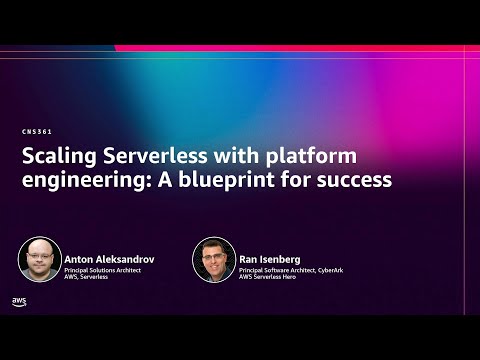 CNS361

Scaling Serverless with platform engineering: A blueprint for success

Anton Aleksandrov
Principal Solutions Architect
AWS, Serverless

Ran Isenberg
Principal Software Architect, CyberArk
AWS Serverless Hero

aws